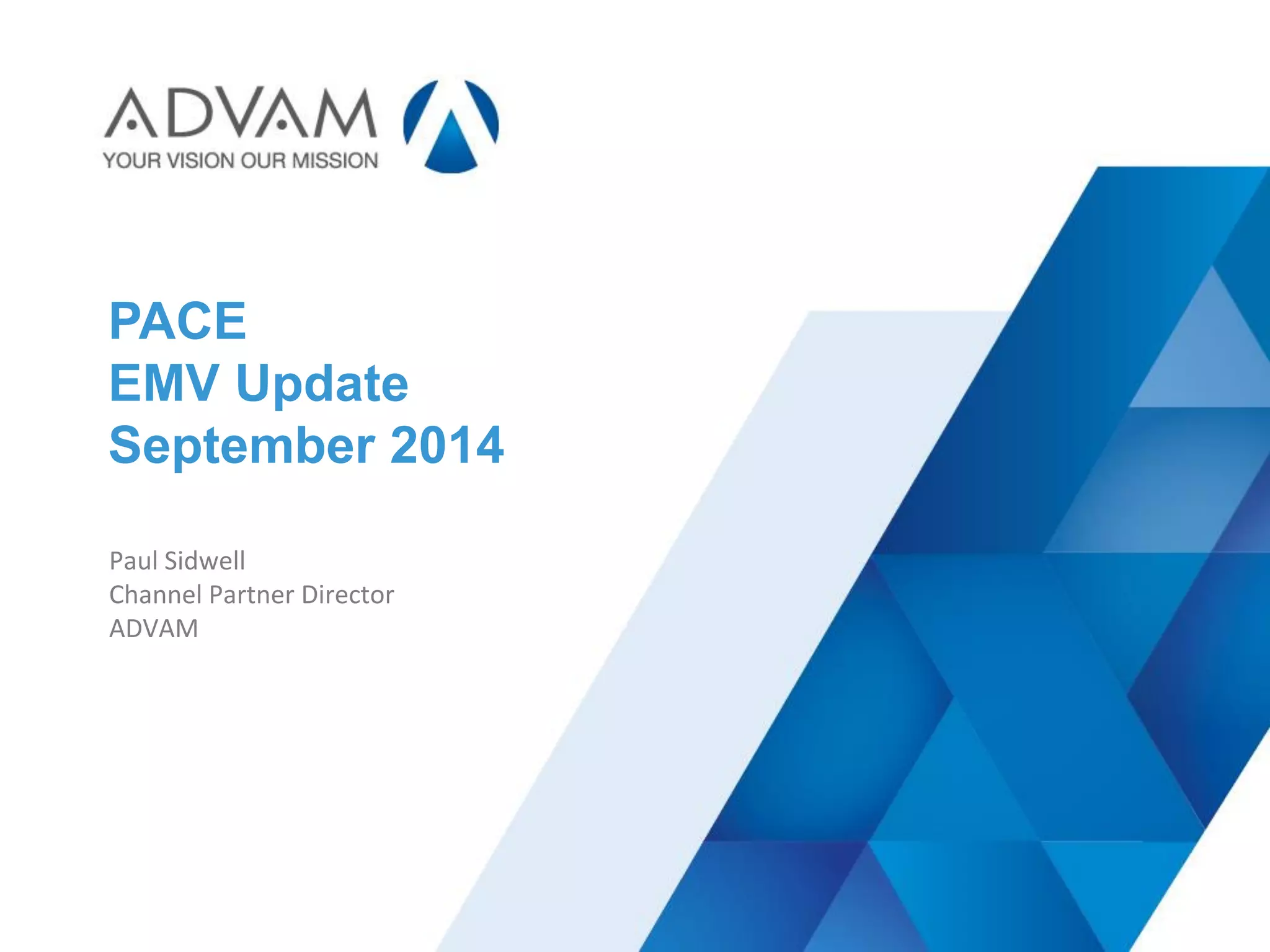 ADVAM
YOUR VISION OUR MISSION

PACE
EMV Update
September 2014

Paul Sidwell
Channel Partner Director
ADVAM